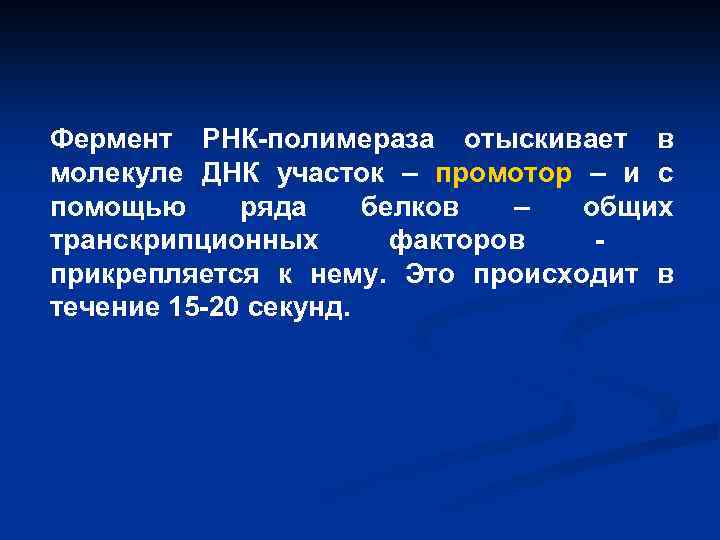 Фермент РНК-полимераза отыскивает в молекуле ДНК участок – промотор – и с помощью ряда белков – общих транскрипционных факторов - прикрепляется к нему. Это происходит в течение 15-20 секунд.